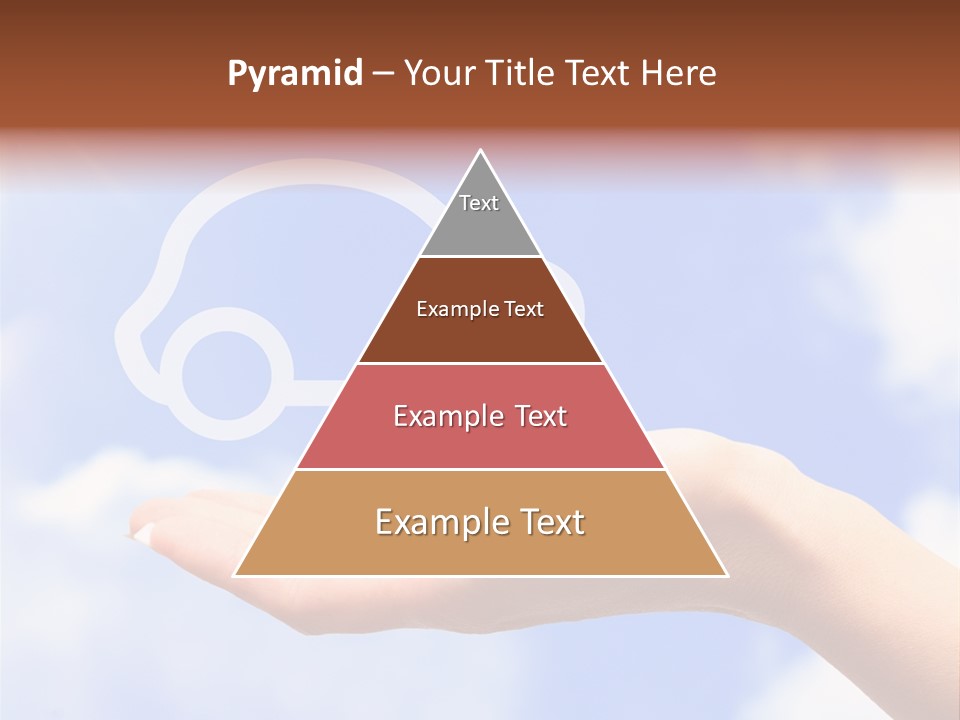 Pyramid – Your Title Text Here

Text

Example Text

Example Text

Example Text